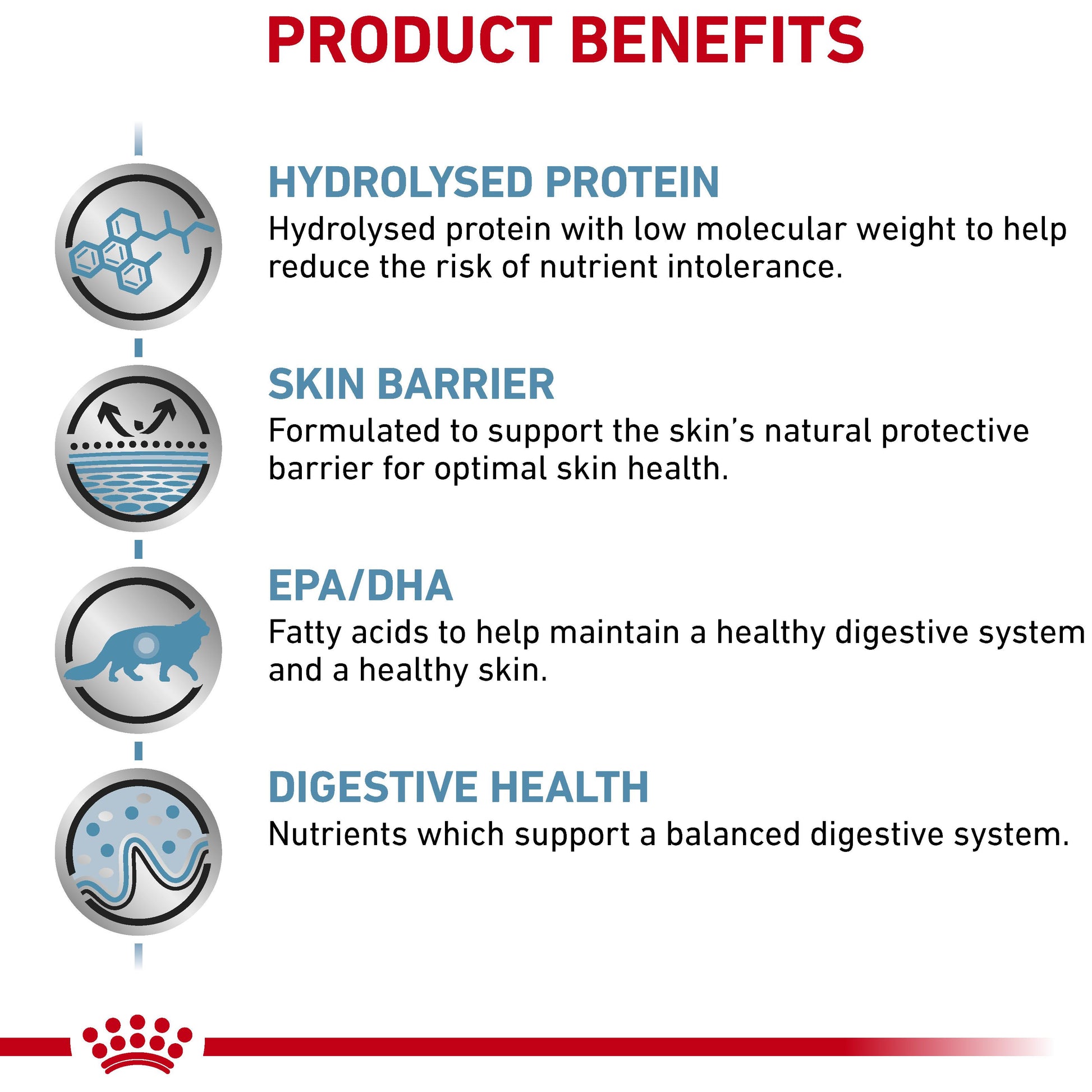 PRODUCT BENEFITS

HYDROLYSED PROTEIN
Hydrolysed protein with low molecular weight to help reduce the risk of nutrient intolerance.

SKIN BARRIER
Formulated to support the skin's natural protective barrier for optimal skin health.

EPA/DHA
Fatty acids to help maintain a healthy digestive system and a healthy skin.

DIGESTIVE HEALTH
Nutrients which support a balanced digestive system.